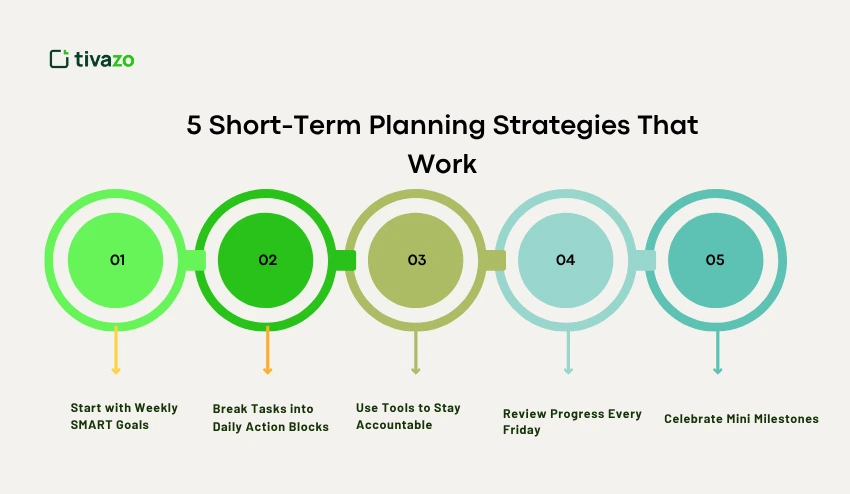 tivazo

5 Short-Term Planning Strategies That Work

01

02

03

04

05

Start with Weekly SMART Goals

Break Tasks into Daily Action Blocks

Use Tools to Stay Accountable

Review Progress Every Friday

Celebrate Mini Milestones